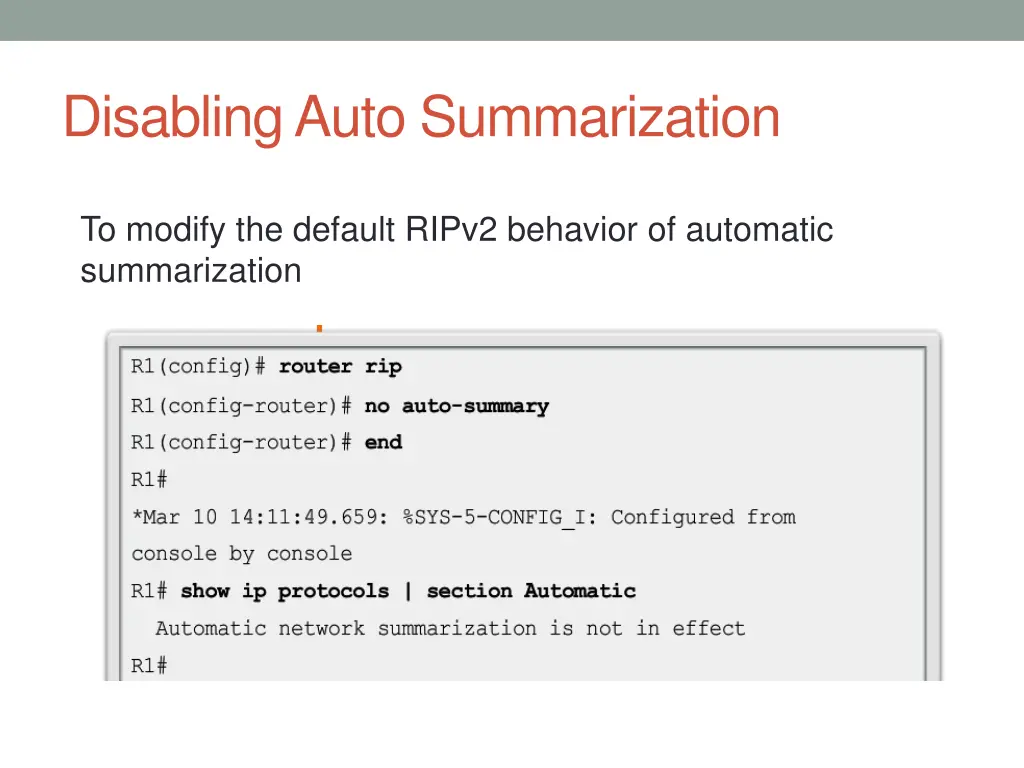 Disabling Auto Summarization

To modify the default RIPv2 behavior of automatic summarization

R1(config)# router rip
R1(config-router)# no auto-summary
R1(config-router)# end
R1#
*Mar 10 14:11:49.659: %SYS-5-CONFIG_I: Configured from console by console
R1# show ip protocols | section Automatic
Automatic network summarization is not in effect
R1#